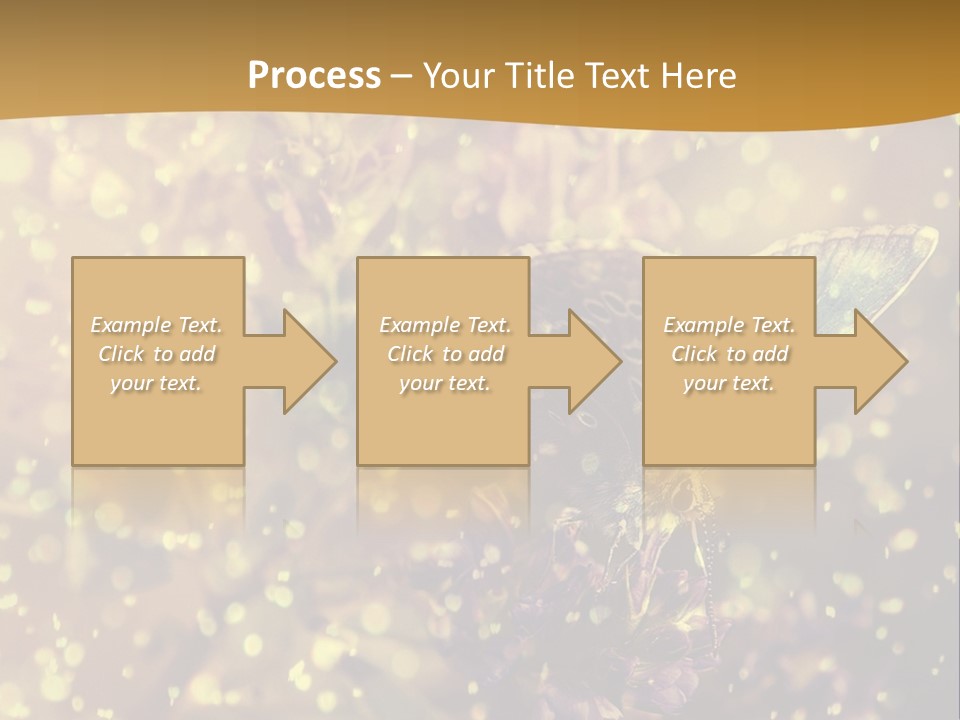 Process – Your Title Text Here

Example Text. Click to add your text.

Example Text. Click to add your text.

Example Text. Click to add your text.